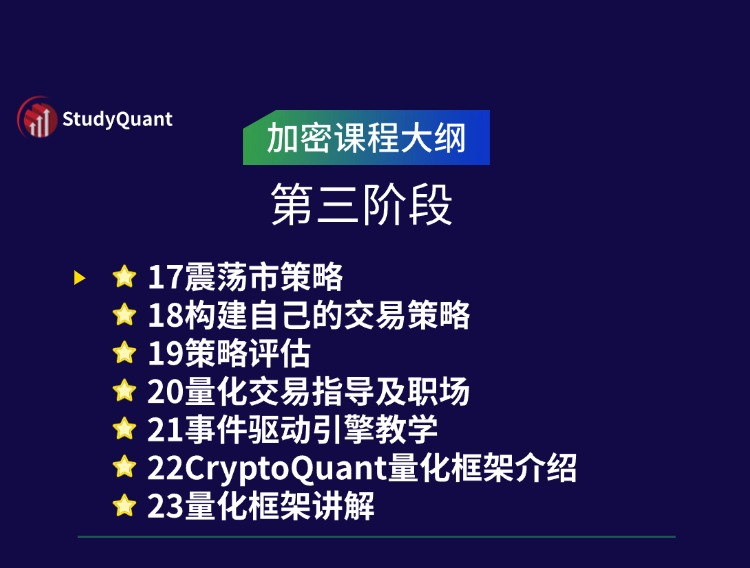 StudyQuant

加密课程大纲

第三阶段

17震荡市策略
18构建自己的交易策略
19策略评估
20量化交易指导及职场
21事件驱动引擎教学
22CryptoQuant量化框架介绍
23量化框架讲解